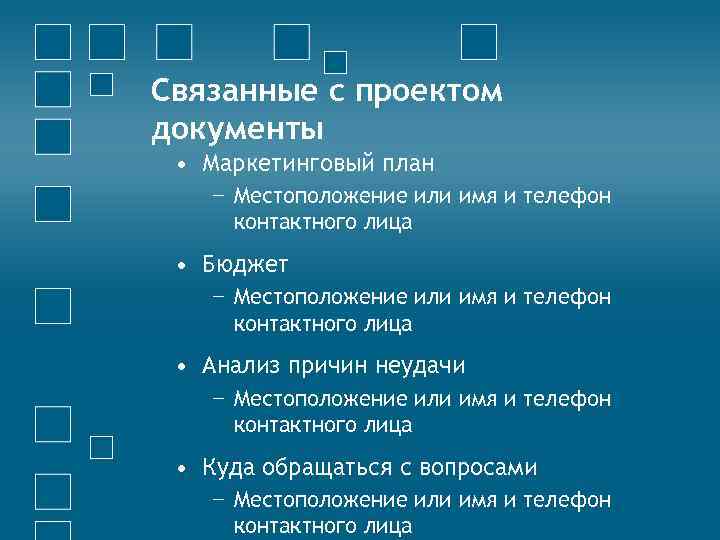 Связанные с проектом документы

• Маркетинговый план
– Местоположение или имя и телефон контактного лица

• Бюджет
– Местоположение или имя и телефон контактного лица

• Анализ причин неудачи
– Местоположение или имя и телефон контактного лица

• Куда обращаться с вопросами
– Местоположение или имя и телефон контактного лица